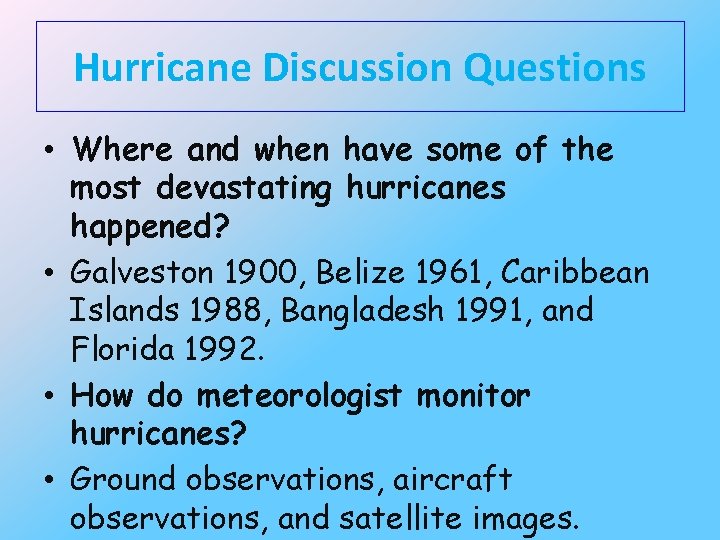 Hurricane Discussion Questions

• Where and when have some of the most devastating hurricanes happened?

• Galveston 1900, Belize 1961, Caribbean Islands 1988, Bangladesh 1991, and Florida 1992.

• How do meteorologist monitor hurricanes?

• Ground observations, aircraft observations, and satellite images.